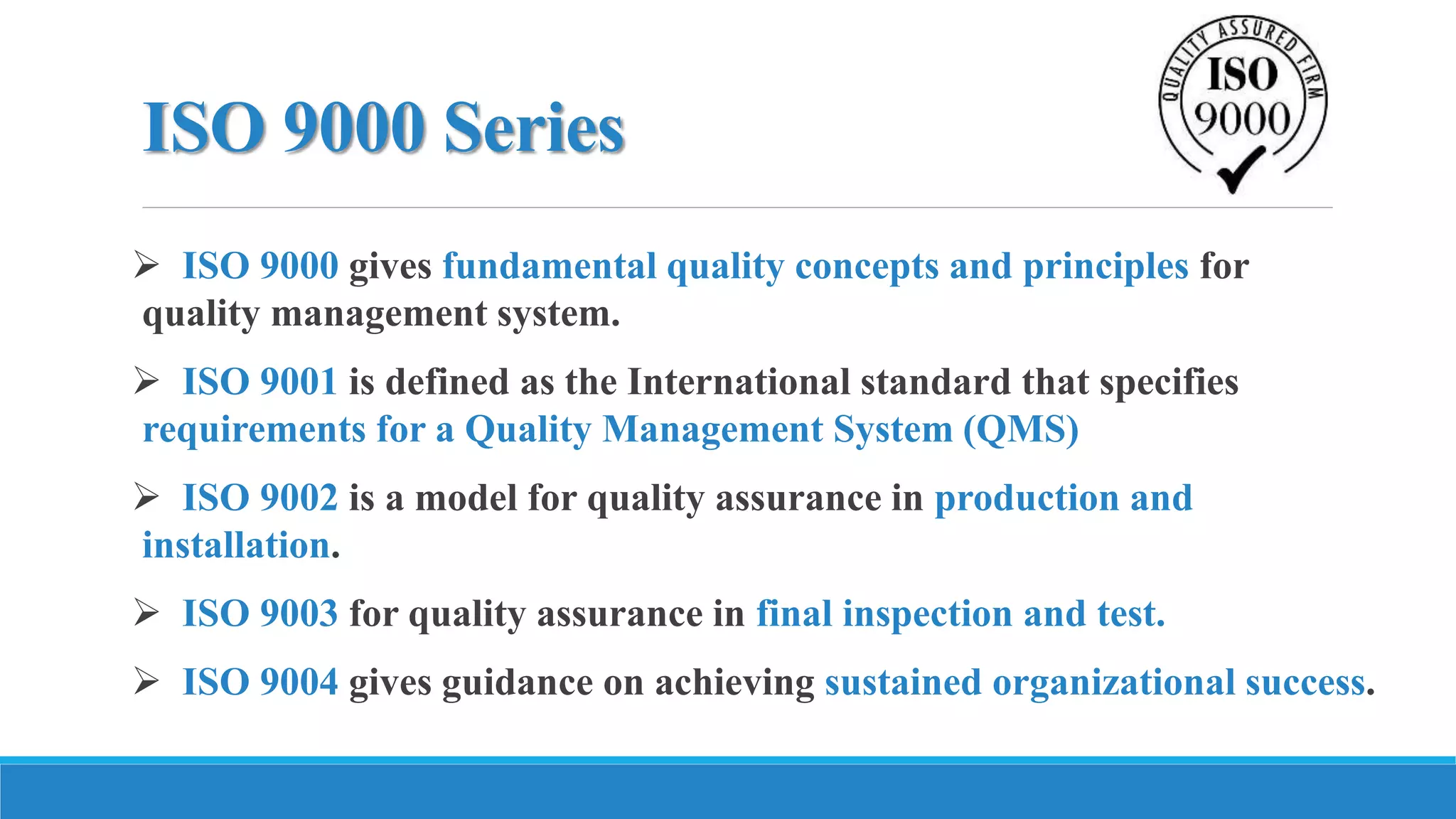 ISO 9000 Series

QUALITY ASSURED FIRM
ISO
9000

➢ ISO 9000 gives fundamental quality concepts and principles for quality management system.

➢ ISO 9001 is defined as the International standard that specifies requirements for a Quality Management System (QMS)

➢ ISO 9002 is a model for quality assurance in production and installation.

➢ ISO 9003 for quality assurance in final inspection and test.

➢ ISO 9004 gives guidance on achieving sustained organizational success.